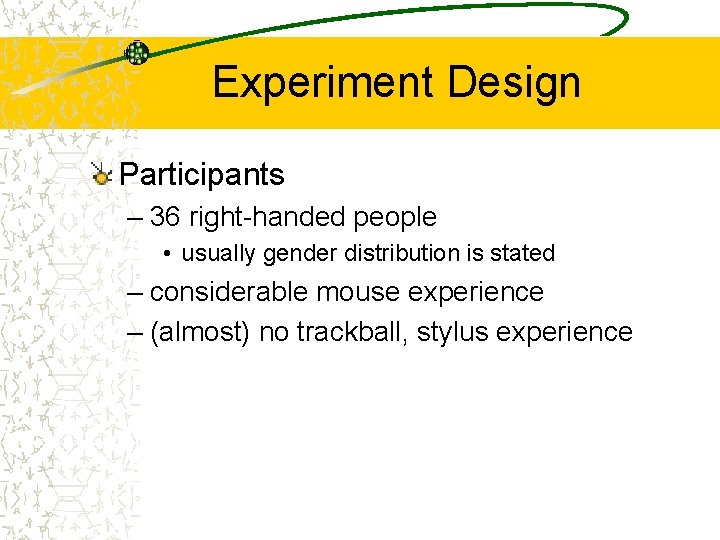 Experiment Design

Participants

– 36 right-handed people

• usually gender distribution is stated

– considerable mouse experience

– (almost) no trackball, stylus experience